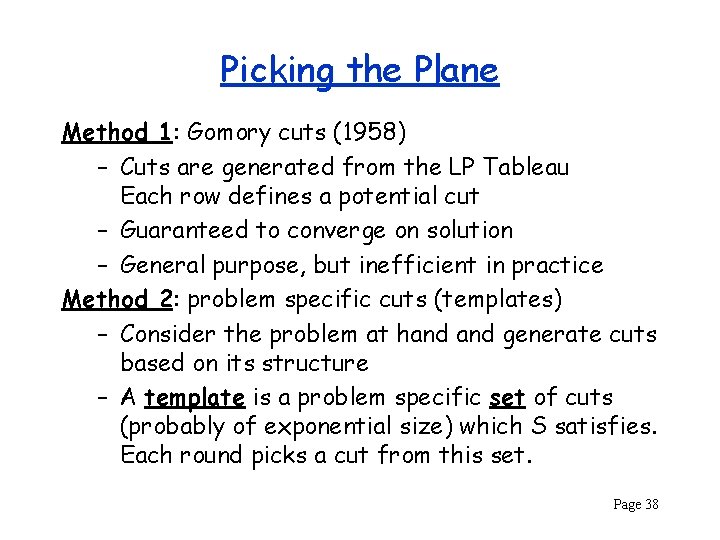 Picking the Plane

Method 1: Gomory cuts (1958)
– Cuts are generated from the LP Tableau
Each row defines a potential cut
– Guaranteed to converge on solution
– General purpose, but inefficient in practice

Method 2: problem specific cuts (templates)
– Consider the problem at hand and generate cuts based on its structure
– A template is a problem specific set of cuts (probably of exponential size) which S satisfies. Each round picks a cut from this set.

Page 38